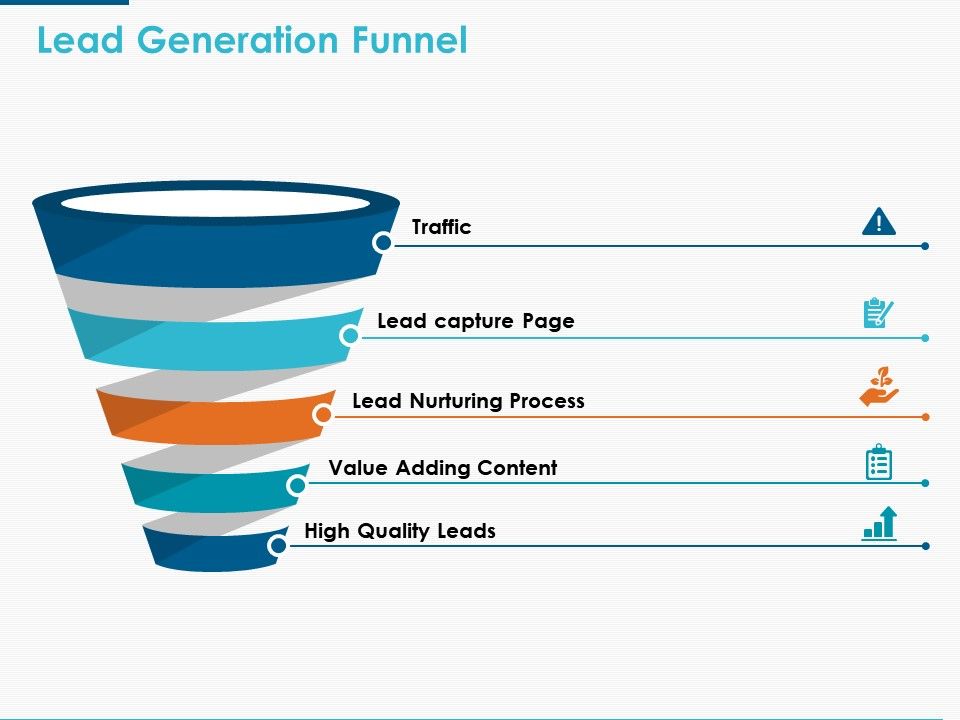 Lead Generation Funnel

Traffic

Lead capture Page

Lead Nurturing Process

Value Adding Content

High Quality Leads